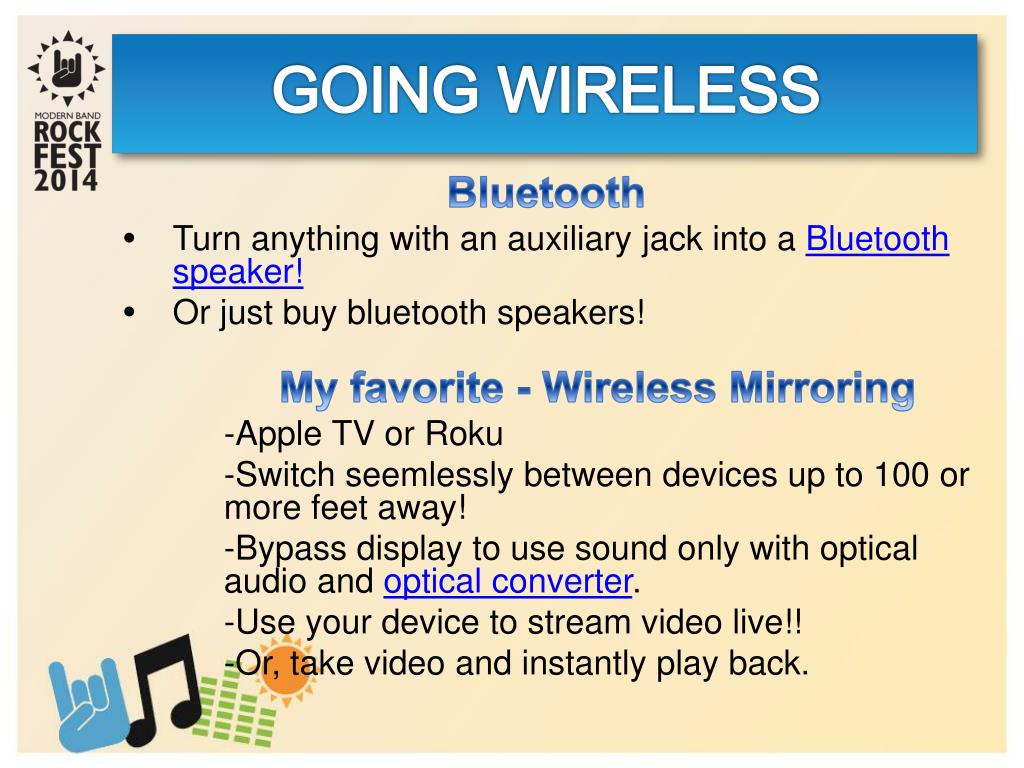 MODERN BAND ROCK FEST 2014

GOING WIRELESS

Bluetooth

• Turn anything with an auxiliary jack into a Bluetooth speaker!
• Or just buy bluetooth speakers!

My favorite - Wireless Mirroring

-Apple TV or Roku

-Switch seemlessly between devices up to 100 or more feet away!

-Bypass display to use sound only with optical audio and optical converter.

-Use your device to stream video live!!

-Or, take video and instantly play back.